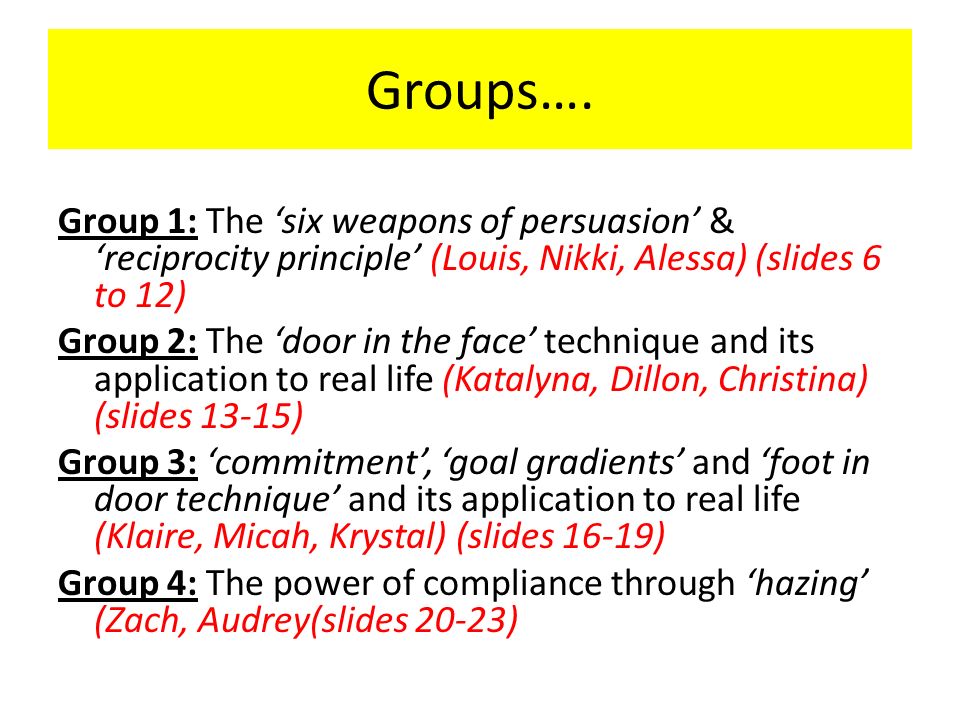 Groups….

Group 1: The ‘six weapons of persuasion’ & ‘reciprocity principle’ (Louis, Nikki, Alessa) (slides 6 to 12)

Group 2: The ‘door in the face’ technique and its application to real life (Katalyna, Dillon, Christina) (slides 13-15)

Group 3: ‘commitment’, ‘goal gradients’ and ‘foot in door technique’ and its application to real life (Klaire, Micah, Krystal) (slides 16-19)

Group 4: The power of compliance through ‘hazing’ (Zach, Audrey(slides 20-23)